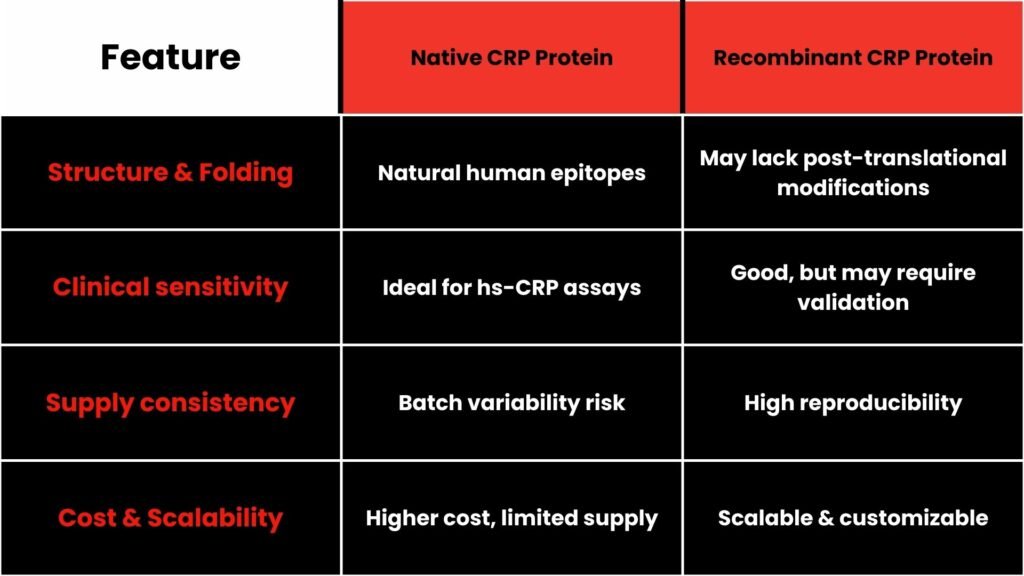 | Feature | Native CRP Protein | Recombinant CRP Protein |
|---|---|---|
| Structure & Folding | Natural human epitopes | May lack post-translational modifications |
| Clinical sensitivity | Ideal for hs-CRP assays | Good, but may require validation |
| Supply consistency | Batch variability risk | High reproducibility |
| Cost & Scalability | Higher cost, limited supply | Scalable & customizable |